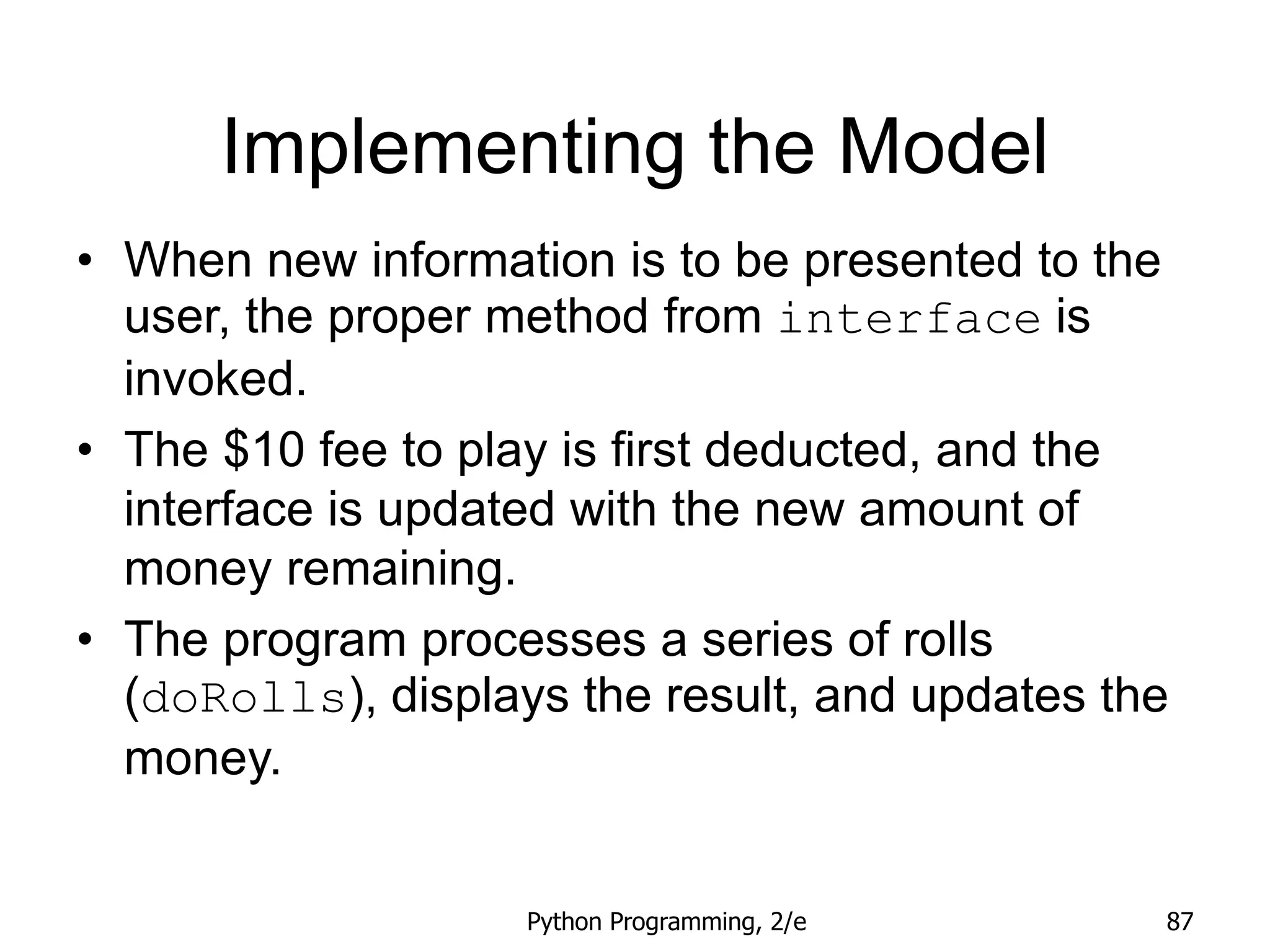 Implementing the Model

• When new information is to be presented to the user, the proper method from interface is invoked.

• The \$10 fee to play is first deducted, and the interface is updated with the new amount of money remaining.

• The program processes a series of rolls (doRolls), displays the result, and updates the money.

Python Programming, 2/e

87